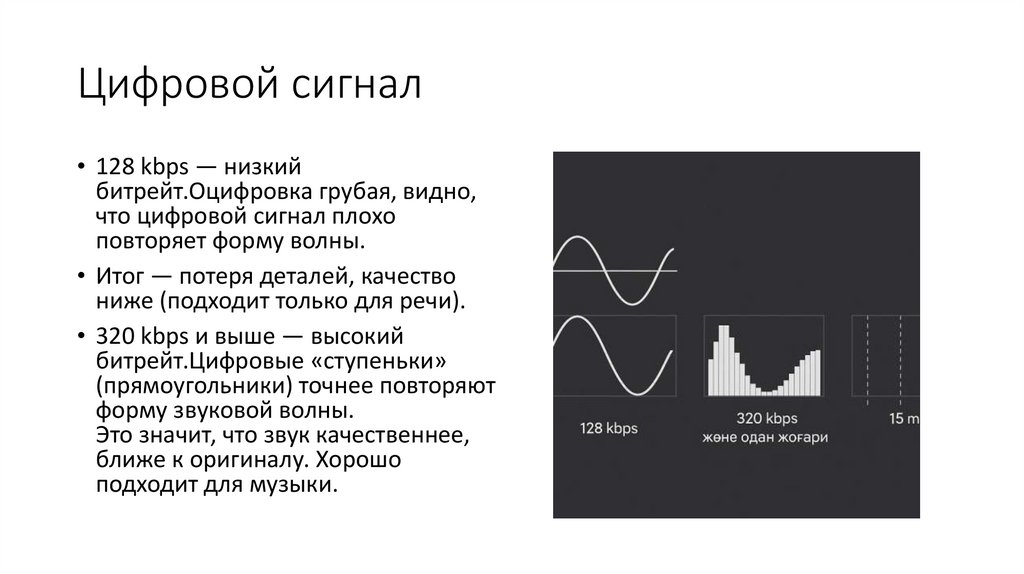 Цифровой сигнал

• 128 kbps — низкий битрейт.Оцифровка грубая, видно, что цифровой сигнал плохо повторяет форму волны.

• Итог — потеря деталей, качество ниже (подходит только для речи).

• 320 kbps и выше — высокий битрейт.Цифровые «ступеньки» (прямоугольники) точнее повторяют форму звуковой волны.
Это значит, что звук качественнее, ближе к оригиналу. Хорошо подходит для музыки.

128 kbps

320 kbps
және одан жоғари

15 m